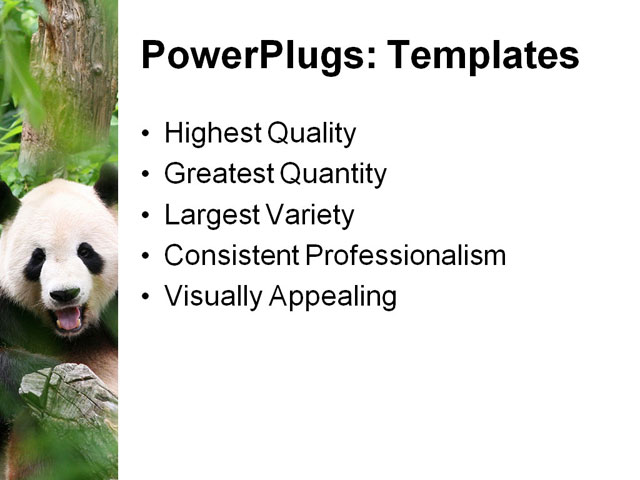 PowerPlugs: Templates

• Highest Quality
• Greatest Quantity
• Largest Variety
• Consistent Professionalism
• Visually Appealing